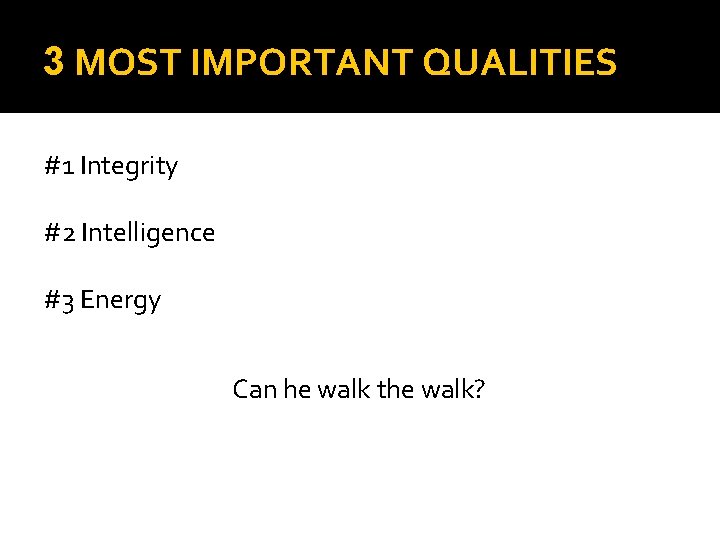 3 MOST IMPORTANT QUALITIES

#1 Integrity

#2 Intelligence

#3 Energy

Can he walk the walk?